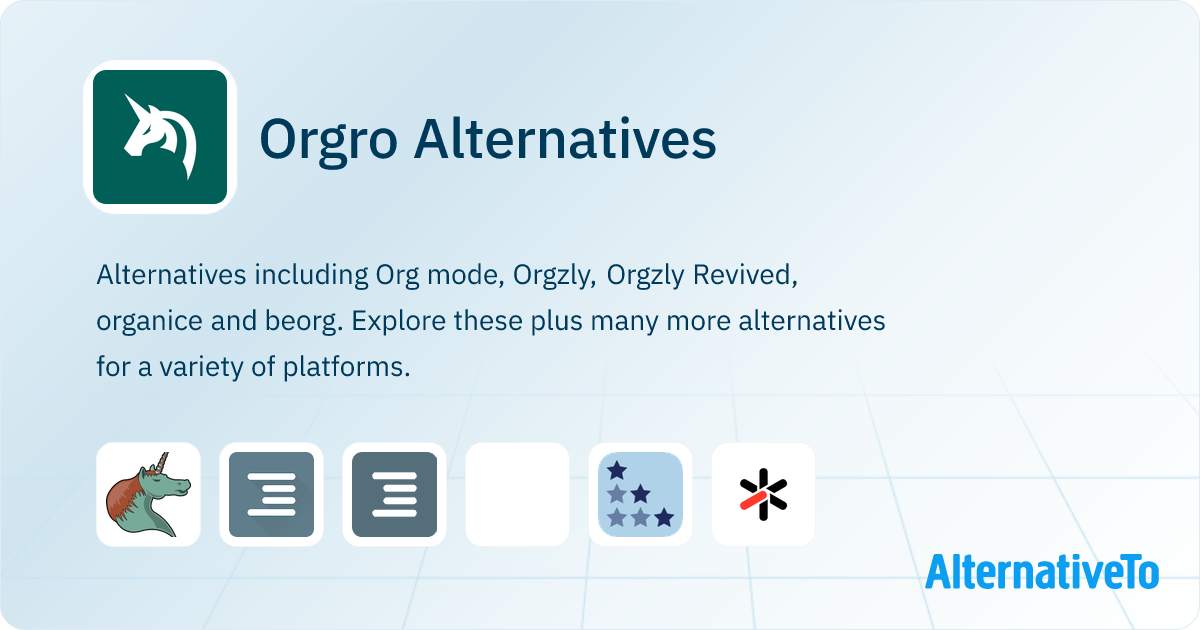 Orgro Alternatives

Alternatives including Org mode, Orgzly, Orgzly Revived, organice and beorg. Explore these plus many more alternatives for a variety of platforms.

AlternativeTo